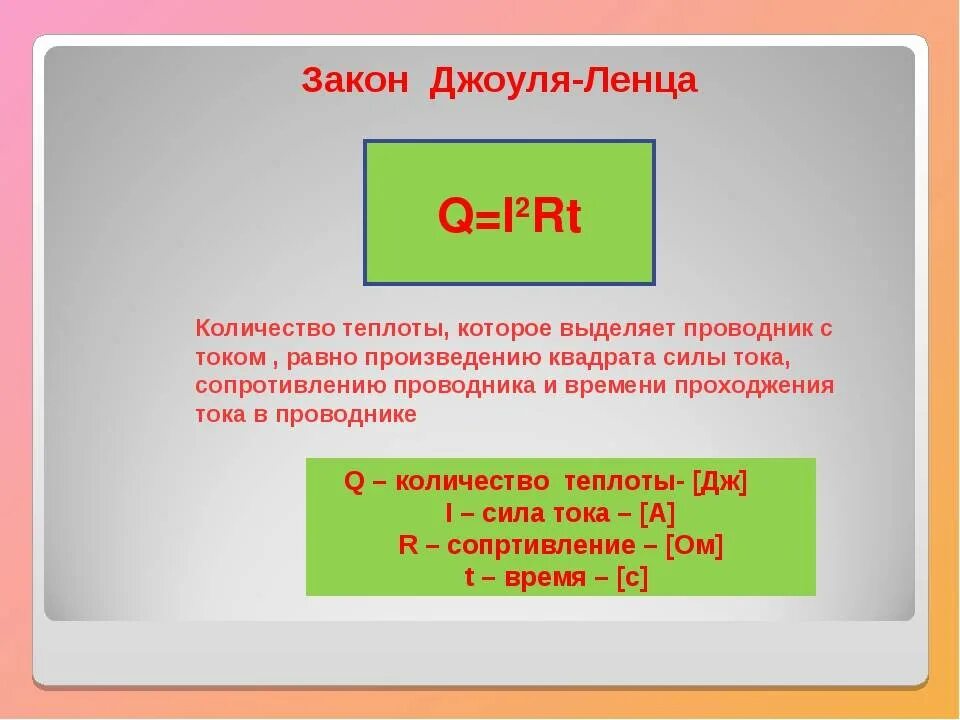 Закон Джоуля-Ленца

$Q=I^2Rt$

Количество теплоты, которое выделяет проводник с током , равно произведению квадрата силы тока, сопротивлению проводника и времени прохождения тока в проводнике

Q – количество теплоты- [Дж]
I – сила тока – [А]
R – сопртивление – [Ом]
t – время – [с]